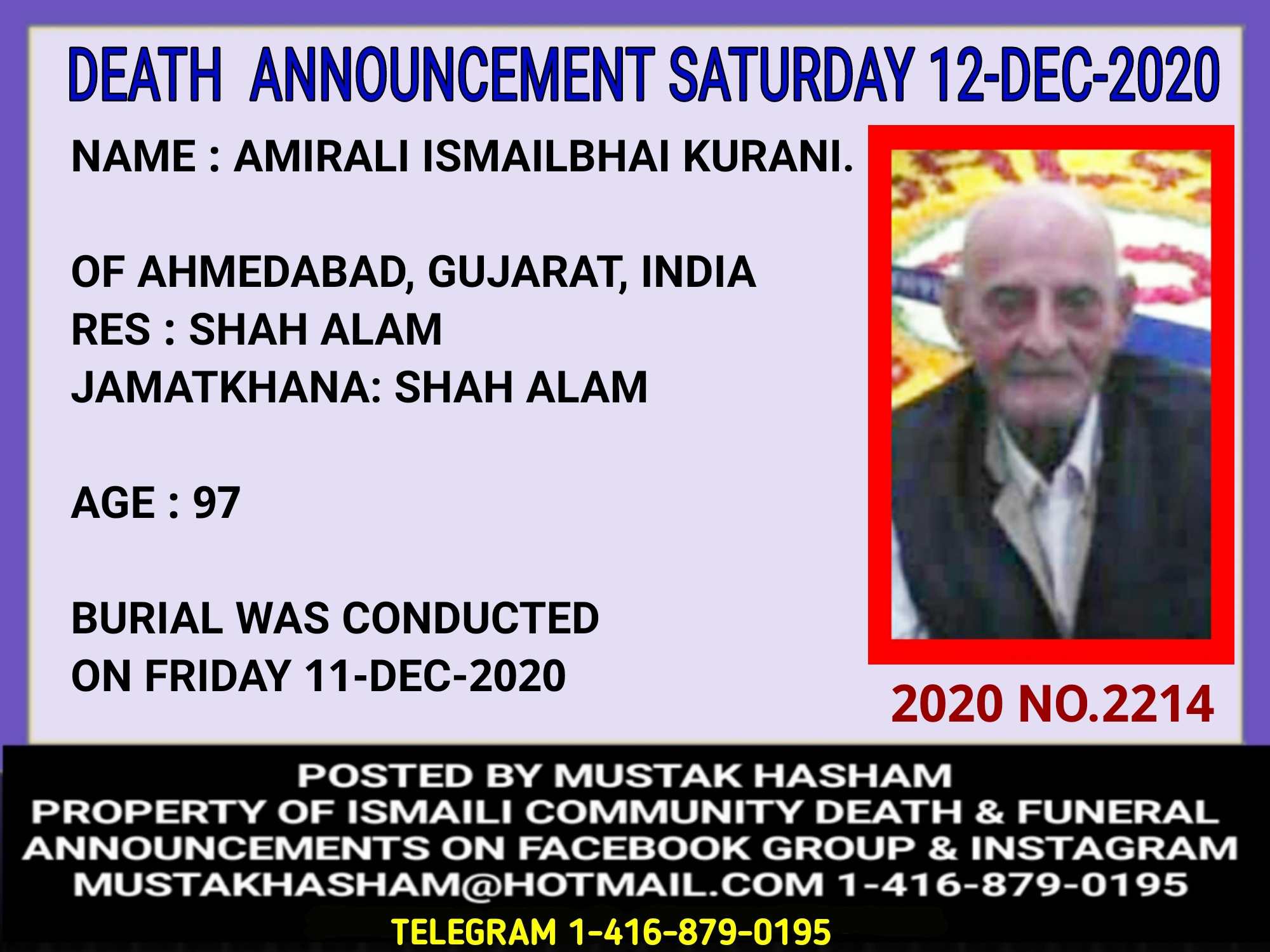 DEATH ANNOUNCEMENT SATURDAY 12-DEC-2020

NAME : AMIRALI ISMAILBHAI KURANI.

OF AHMEDABAD, GUJARAT, INDIA
RES : SHAH ALAM
JAMATKHANA: SHAH ALAM

AGE : 97

BURIAL WAS CONDUCTED
ON FRIDAY 11-DEC-2020

2020 NO.2214

POSTED BY MUSTAK HASHAM
PROPERTY OF ISMAILI COMMUNITY DEATH & FUNERAL ANNOUNCEMENTS ON FACEBOOK GROUP & INSTAGRAM
MUSTAKHASHAM@HOTMAIL.COM 1-416-879-0195

TELEGRAM 1-416-879-0195